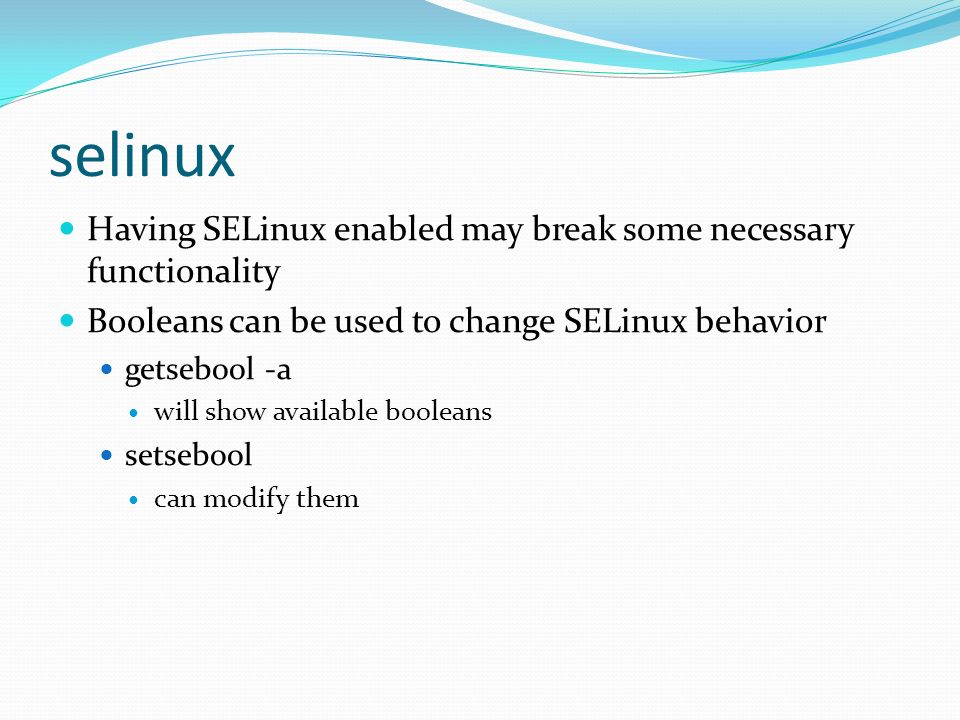 selinux

- Having SELinux enabled may break some necessary functionality
- Booleans can be used to change SELinux behavior
  - getsebool -a
    - will show available booleans
  - setsebool
    - can modify them